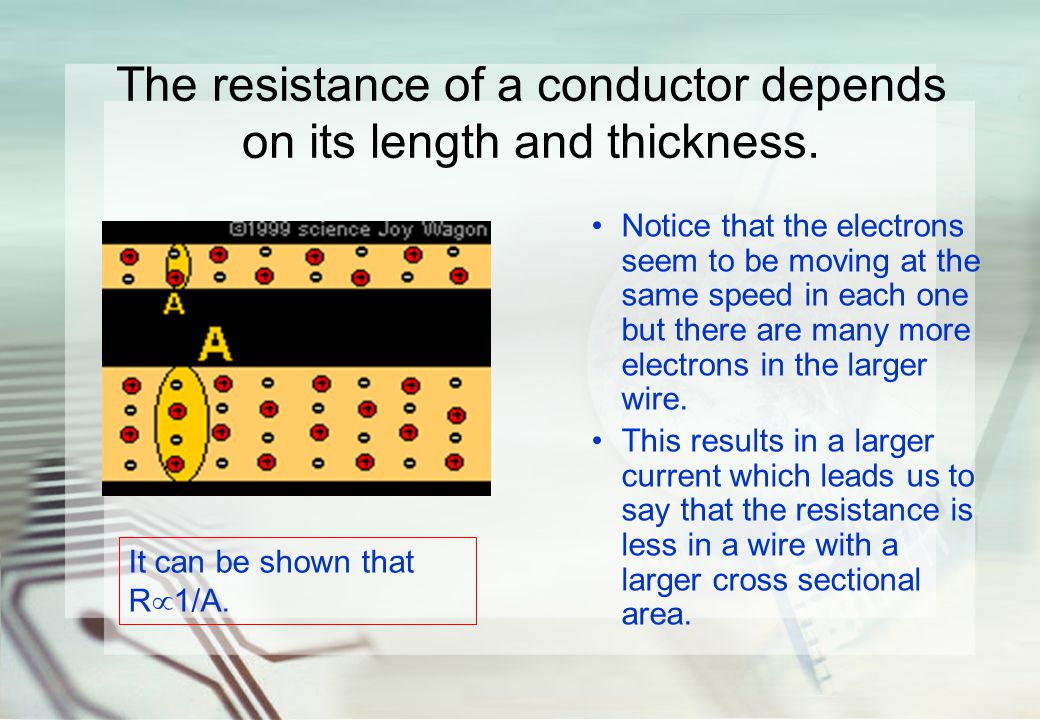 The resistance of a conductor depends on its length and thickness.

©1999 science Joy Wagon

A

A

It can be shown that $R \propto 1/A$.

• Notice that the electrons seem to be moving at the same speed in each one but there are many more electrons in the larger wire.

• This results in a larger current which leads us to say that the resistance is less in a wire with a larger cross sectional area.